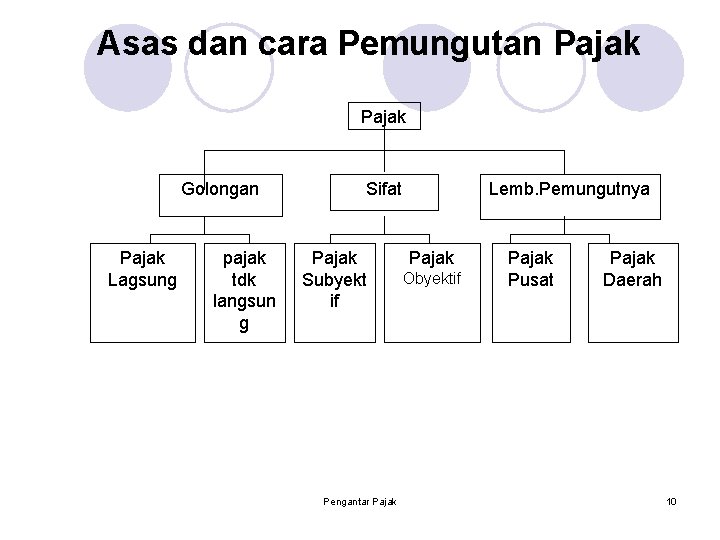 Asas dan cara Pemungutan Pajak

Pajak

Golongan

Sifat

Lemb.Pemungutnya

Pajak Lagsung

pajak tdk langsung

Pajak Subyektif

Pajak Obyektif

Pajak Pusat

Pajak Daerah

Pengantar Pajak

10